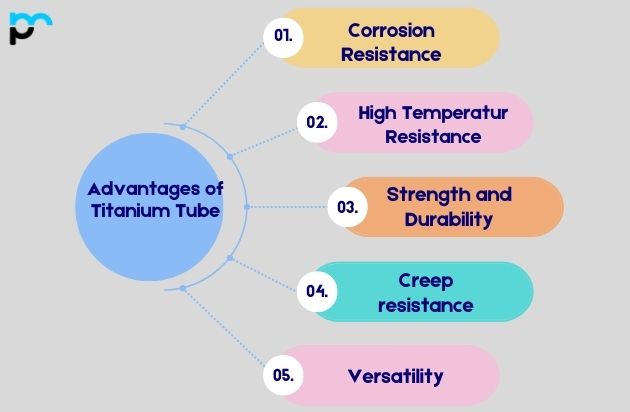 Advantages of Titanium Tube

01. Corrosion Resistance

02. High Temperatur Resistance

03. Strength and Durability

04. Creep resistance

05. Versatility